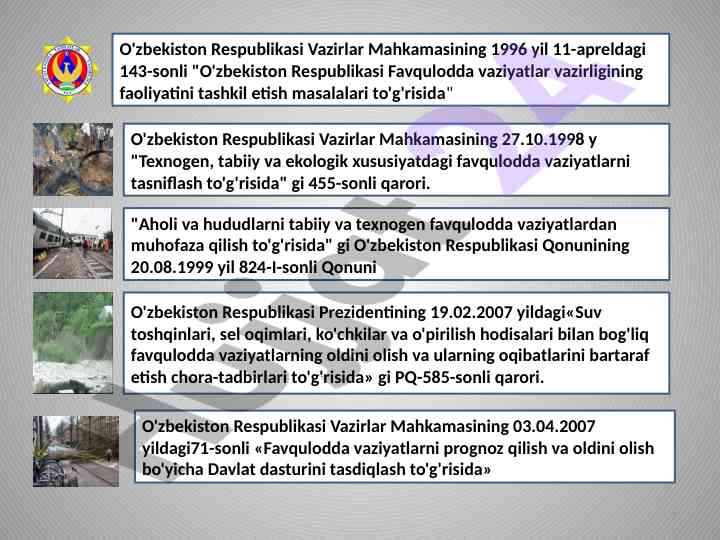 O'zbekiston Respublikasi Vazirlar Mahkamasining 1996 yil 11-apreldagi 143-sonli "O'zbekiston Respublikasi Favqulodda vaziyatlar vazirligining faoliyatini tashkil etish masalalari to'g'risida"

O'zbekiston Respublikasi Vazirlar Mahkamasining 27.10.1998 y "Texnogen, tabiiy va ekologik xususiyatdagi favqulodda vaziyatlarni tasniflash to'g'risida" gi 455-sonli qarori.

"Aholi va hududlarni tabiiy va texnogen favqulodda vaziyatlardan muhofaza qilish to'g'risida" gi O'zbekiston Respublikasi Qonunining 20.08.1999 yil 824-I-sonli Qonuni

O'zbekiston Respublikasi Prezidentining 19.02.2007 yildagi«Suv toshqinlari, sel oqimlari, ko'chkilar va o'pirilish hodisalari bilan bog'liq favqulodda vaziyatlarning oldini olish va ularning oqibatlarini bartaraf etish chora-tadbirlari to'g'risida» gi PQ-585-sonli qarori.

O'zbekiston Respublikasi Vazirlar Mahkamasining 03.04.2007 yildagi71-sonli «Favqulodda vaziyatlarni prognoz qilish va oldini olish bo'yicha Davlat dasturini tasdiqlash to'g'risida»